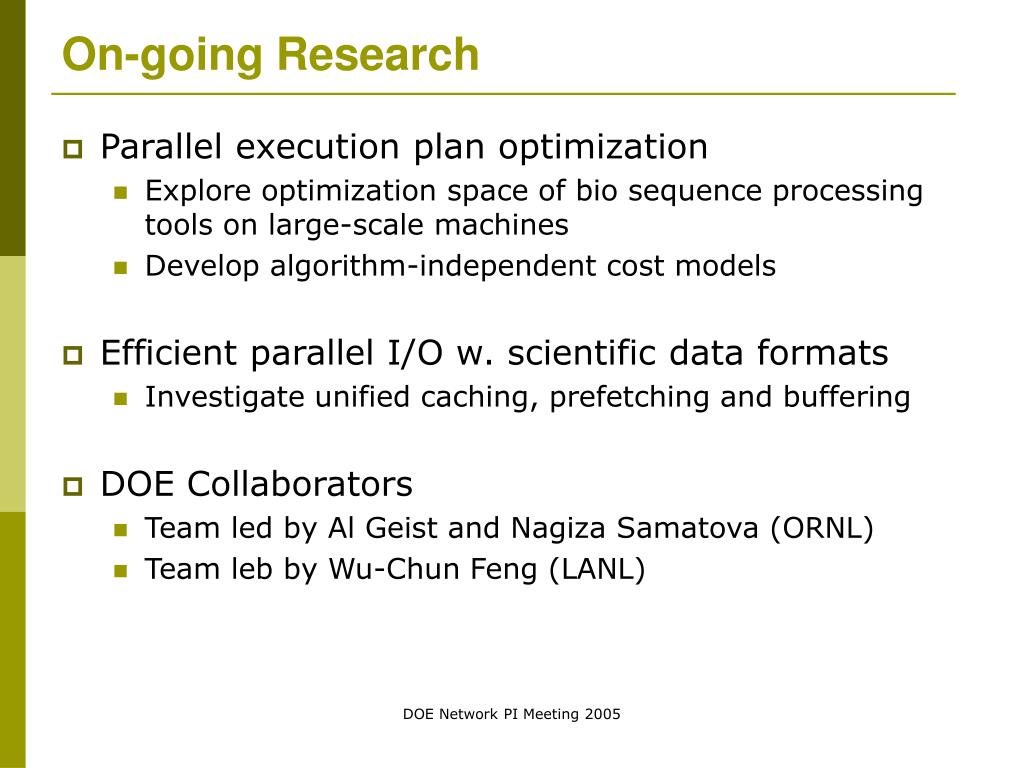 On-going Research

Parallel execution plan optimization

Explore optimization space of bio sequence processing tools on large-scale machines

Develop algorithm-independent cost models

Efficient parallel I/O w. scientific data formats

Investigate unified caching, prefetching and buffering

DOE Collaborators

Team led by Al Geist and Nagiza Samatova (ORNL)

Team leb by Wu-Chun Feng (LANL)

DOE Network PI Meeting 2005